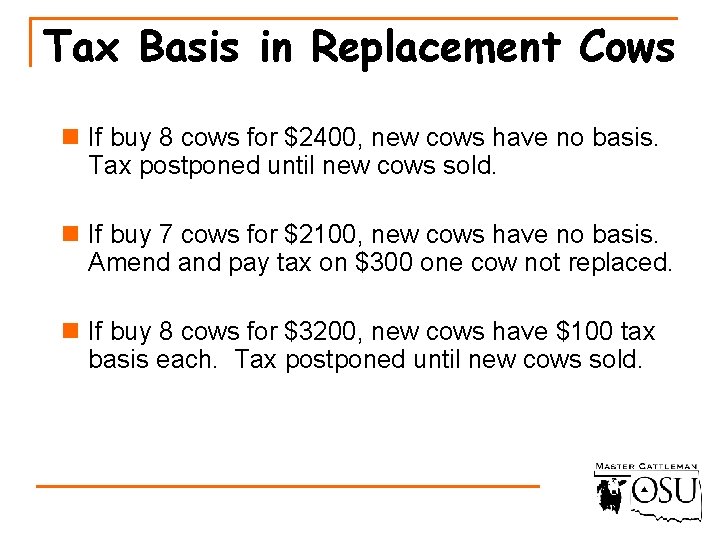 Tax Basis in Replacement Cows

If buy 8 cows for \$2400, new cows have no basis. Tax postponed until new cows sold.

If buy 7 cows for \$2100, new cows have no basis. Amend and pay tax on \$300 one cow not replaced.

If buy 8 cows for \$3200, new cows have \$100 tax basis each. Tax postponed until new cows sold.

MASTER CATTLEMAN
OSU